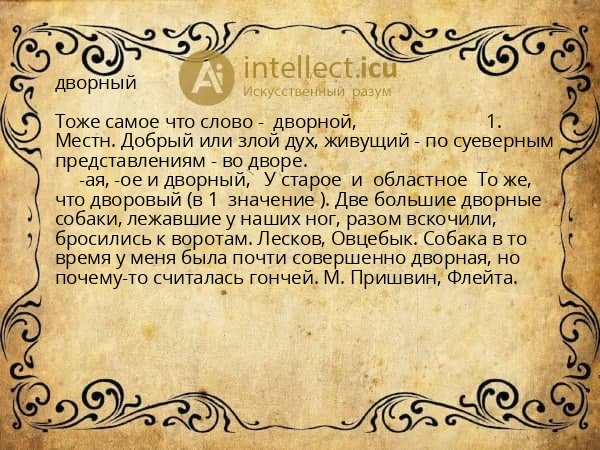 Ai intellect.icu
Искусственный разум

дворный

Тоже самое что слово - дворной, 1. Местн. Добрый или злой дух, живущий - по суеверным представлениям - во дворе.

-ая, -ое и дворный, У старое и областное То же, что дворовый (в 1 значение ). Две большие дворные собаки, лежавшие у наших ног, разом вскочили, бросились к воротам. Лесков, Овцебык. Собака в то время у меня была почти совершенно дворная, но почему-то считалась гончей. М. Пришвин, Флейта.